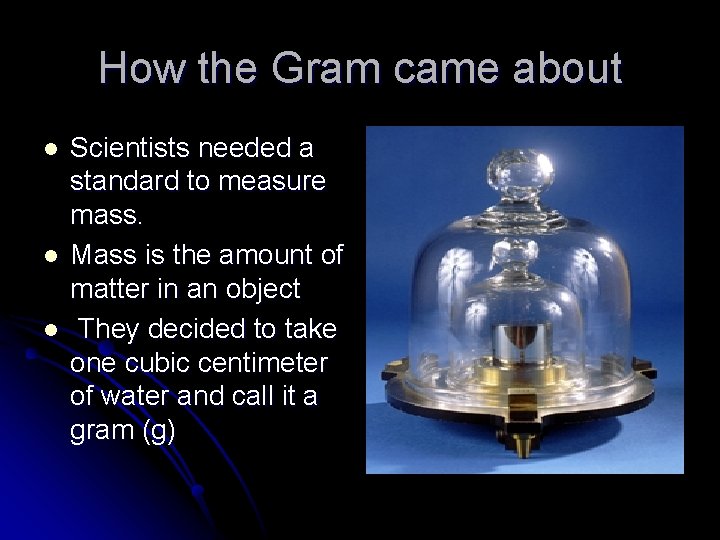 How the Gram came about

- Scientists needed a standard to measure mass.
- Mass is the amount of matter in an object
- They decided to take one cubic centimeter of water and call it a gram (g)